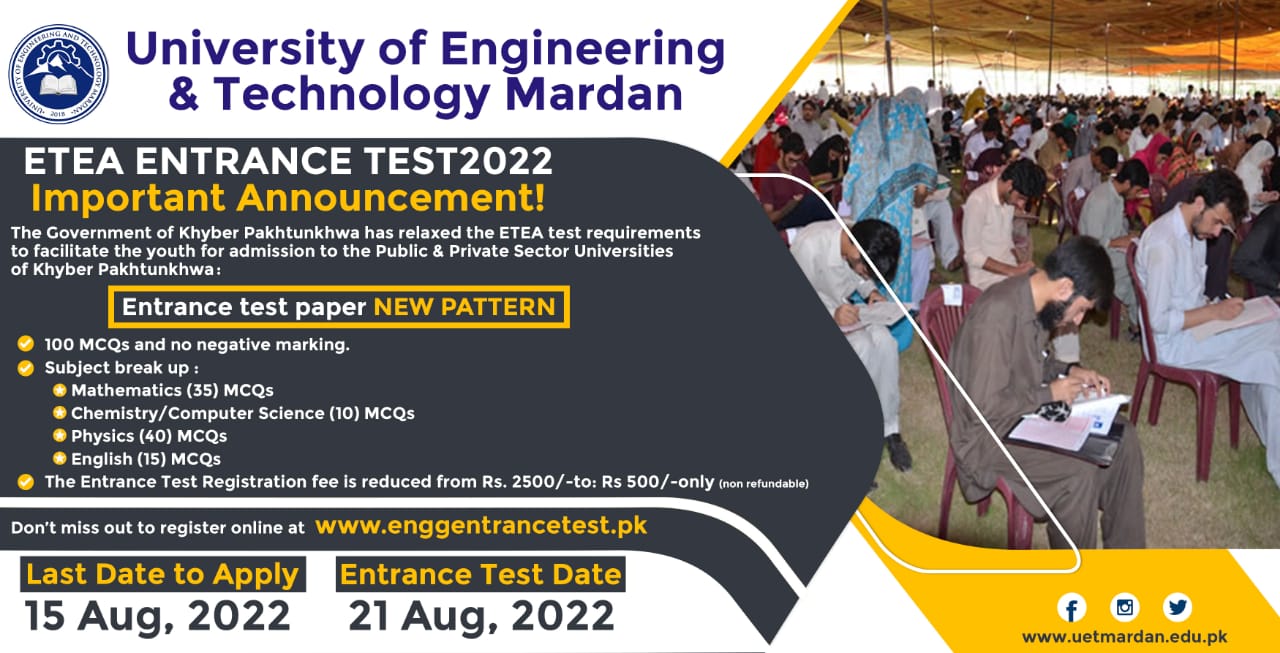 UNIVERSITY OF ENGINEERING AND TECHNOLOGY MARDAN
2018

University of Engineering & Technology Mardan

ETEA ENTRANCE TEST2022
Important Announcement!

The Government of Khyber Pakhtunkhwa has relaxed the ETEA test requirements to facilitate the youth for admission to the Public & Private Sector Universities of Khyber Pakhtunkhwa:

Entrance test paper NEW PATTERN

100 MCQs and no negative marking.
Subject break up :
Mathematics (35) MCQs
Chemistry/Computer Science (10) MCQs
Physics (40) MCQs
English (15) MCQs
The Entrance Test Registration fee is reduced from Rs. 2500/-to: Rs 500/-only (non refundable)

Don't miss out to register online at www.enggentrancetest.pk

Last Date to Apply
15 Aug, 2022

Entrance Test Date
21 Aug, 2022

www.uetmardan.edu.pk